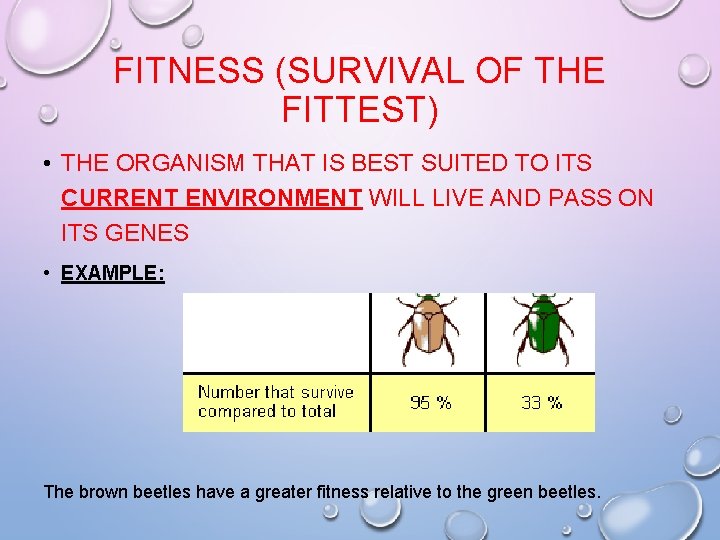 FITNESS (SURVIVAL OF THE FITTEST)

• THE ORGANISM THAT IS BEST SUITED TO ITS CURRENT ENVIRONMENT WILL LIVE AND PASS ON ITS GENES

• EXAMPLE:

| | | |
|---|---|---|
| Number that survive compared to total | 95 % | 33 % |

The brown beetles have a greater fitness relative to the green beetles.